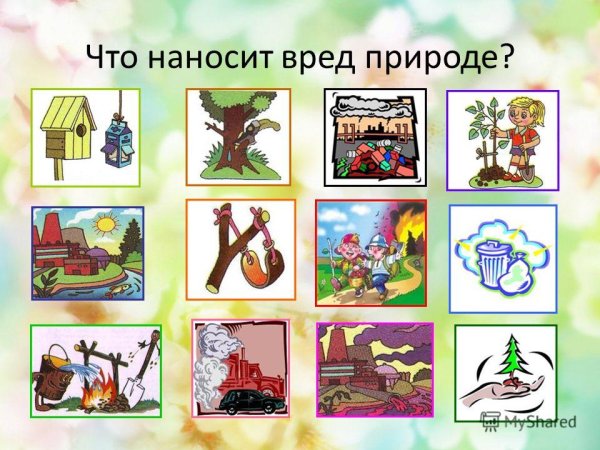 Что наносит вред природе?

MyShared